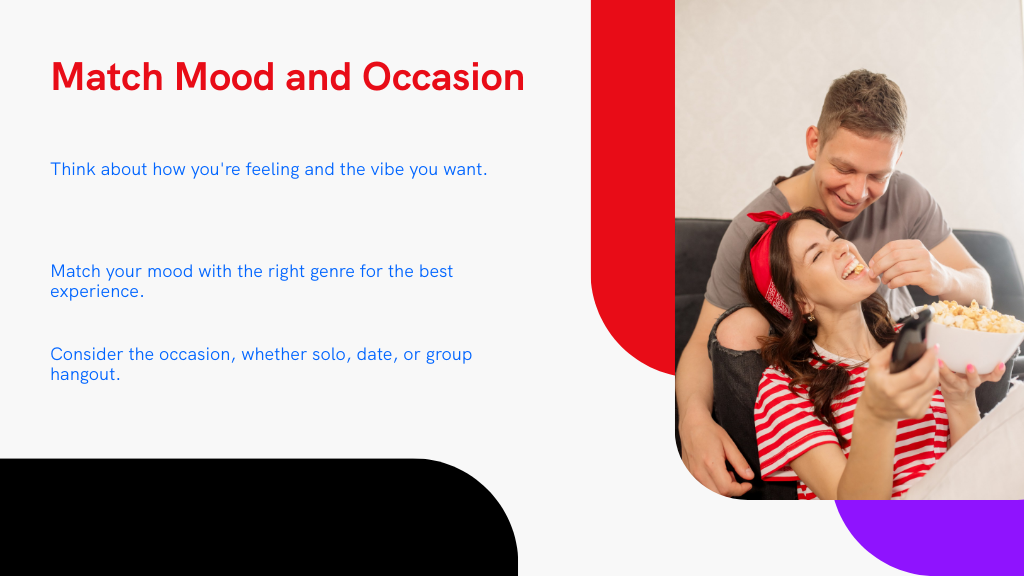 Match Mood and Occasion

Think about how you're feeling and the vibe you want.

Match your mood with the right genre for the best experience.

Consider the occasion, whether solo, date, or group hangout.